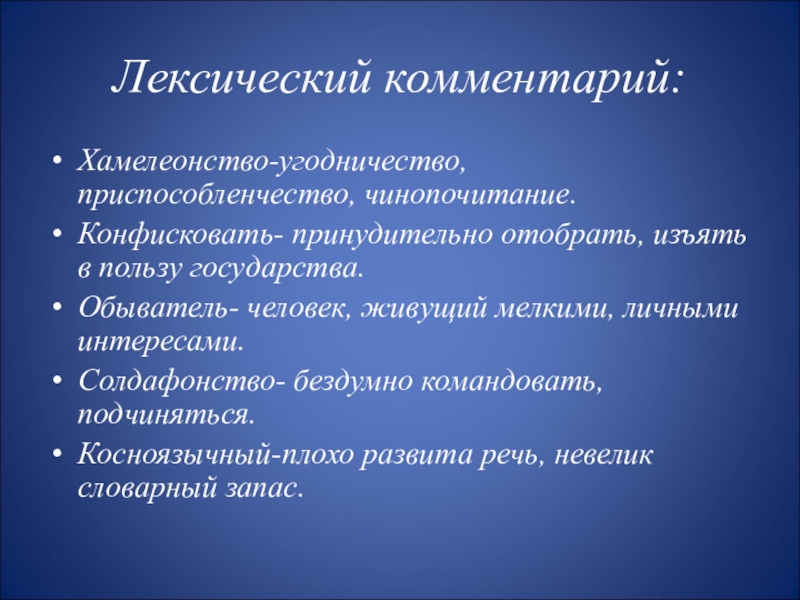 Лексический комментарий:

• Хамелеонство-угодничество, приспособленчество, чинопочитание.
• Конфисковать- принудительно отобрать, изъять в пользу государства.
• Обыватель- человек, живущий мелкими, личными интересами.
• Солдафонство- бездумно командовать, подчиняться.
• Косноязычный-плохо развита речь, невелик словарный запас.